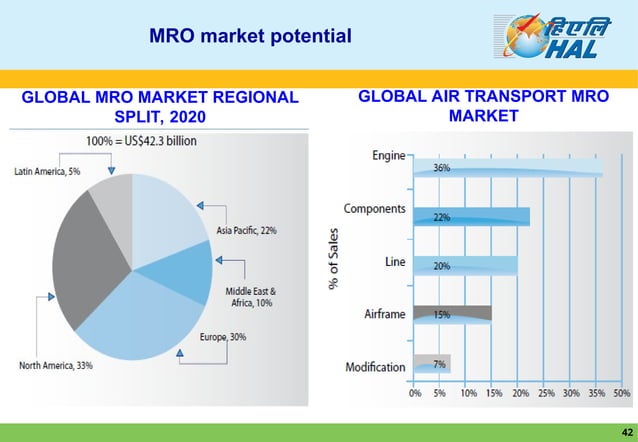 MRO market potential

हिएलि
HAL

GLOBAL MRO MARKET REGIONAL SPLIT, 2020

100% = US$42.3 billion

Latin America, 5%

Asia Pacific, 22%

Middle East & Africa, 10%

Europe, 30%

North America, 33%

GLOBAL AIR TRANSPORT MRO MARKET

% of Sales

Engine
36%

Components
22%

Line
20%

Airframe
15%

Modification
7%

0% 5% 10% 15% 20% 25% 30% 35% 50%

42